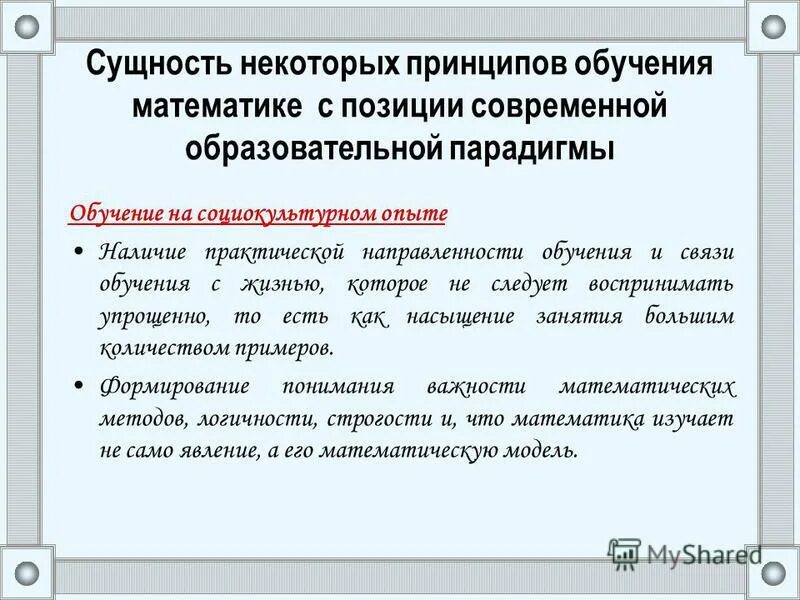 Сущность некоторых принципов обучения математике с позиции современной образовательной парадигмы

Обучение на социокультурном опыте

• Наличие практической направленности обучения и связи обучения с жизнью, которое не следует воспринимать упрощенно, то есть как насыщение занятия большим количеством примеров.

• Формирование понимания важности математических методов, логичности, строгости и, что математика изучает не само явление, а его математическую модель.

MyShared